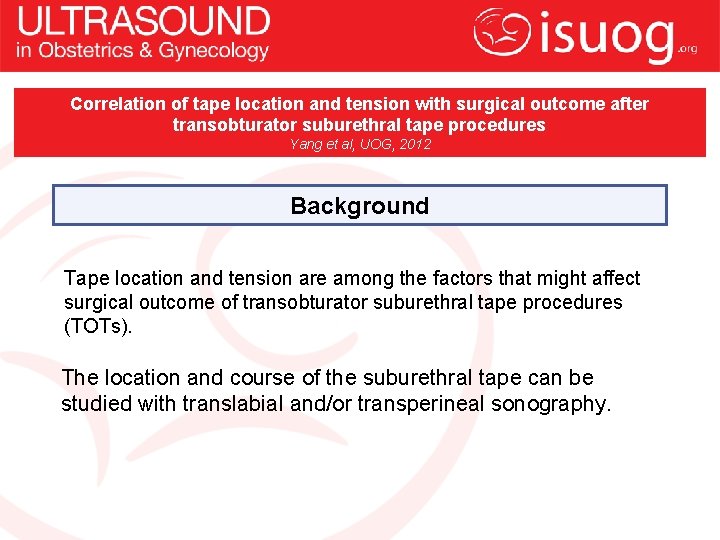 ULTRASOUND
in Obstetrics & Gynecology

isuog.org

Correlation of tape location and tension with surgical outcome after transobturator suburethral tape procedures
Yang et al, UOG, 2012

Background

Tape location and tension are among the factors that might affect surgical outcome of transobturator suburethral tape procedures (TOTs).

The location and course of the suburethral tape can be studied with translabial and/or transperineal sonography.